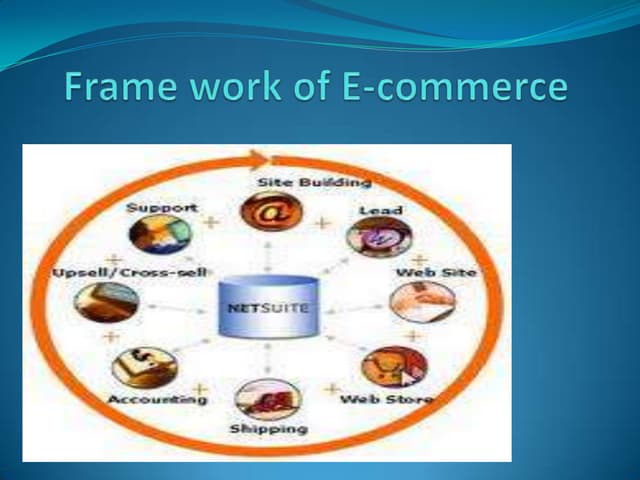 Frame work of E-commerce

Site Building
Lead
Web Site
Web Store
Shipping
Accounting
Upsell/Cross-sell
Support
NETSUITE